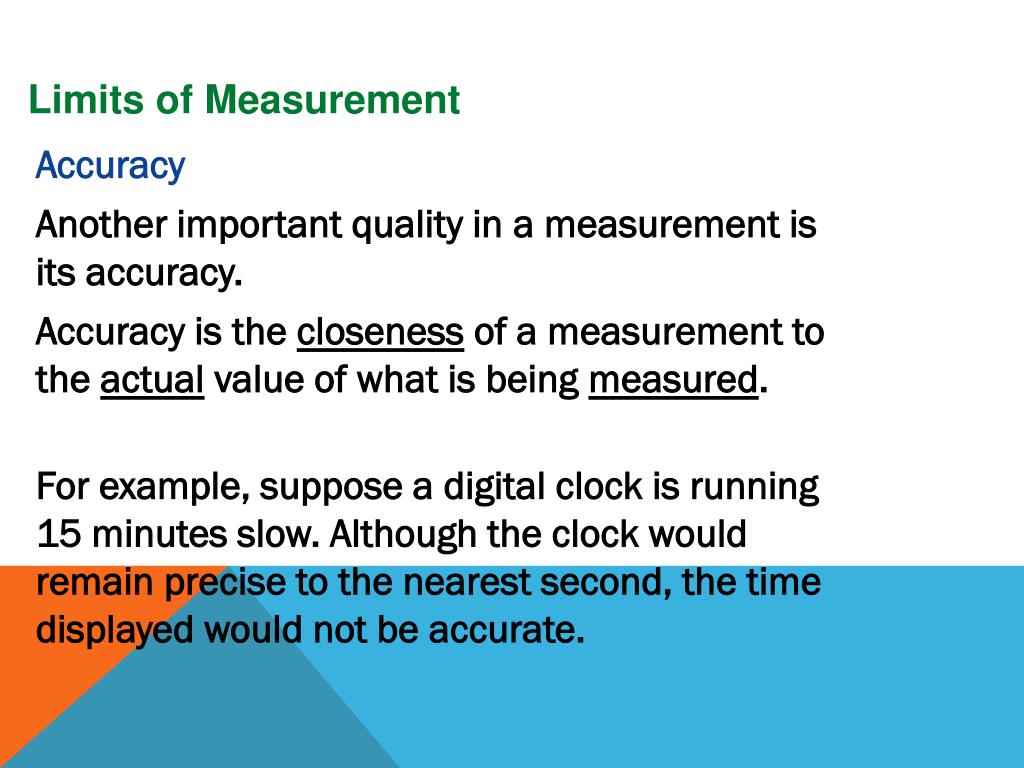 Limits of Measurement

Accuracy

Another important quality in a measurement is its accuracy.

Accuracy is the closeness of a measurement to the actual value of what is being measured.

For example, suppose a digital clock is running 15 minutes slow. Although the clock would remain precise to the nearest second, the time displayed would not be accurate.